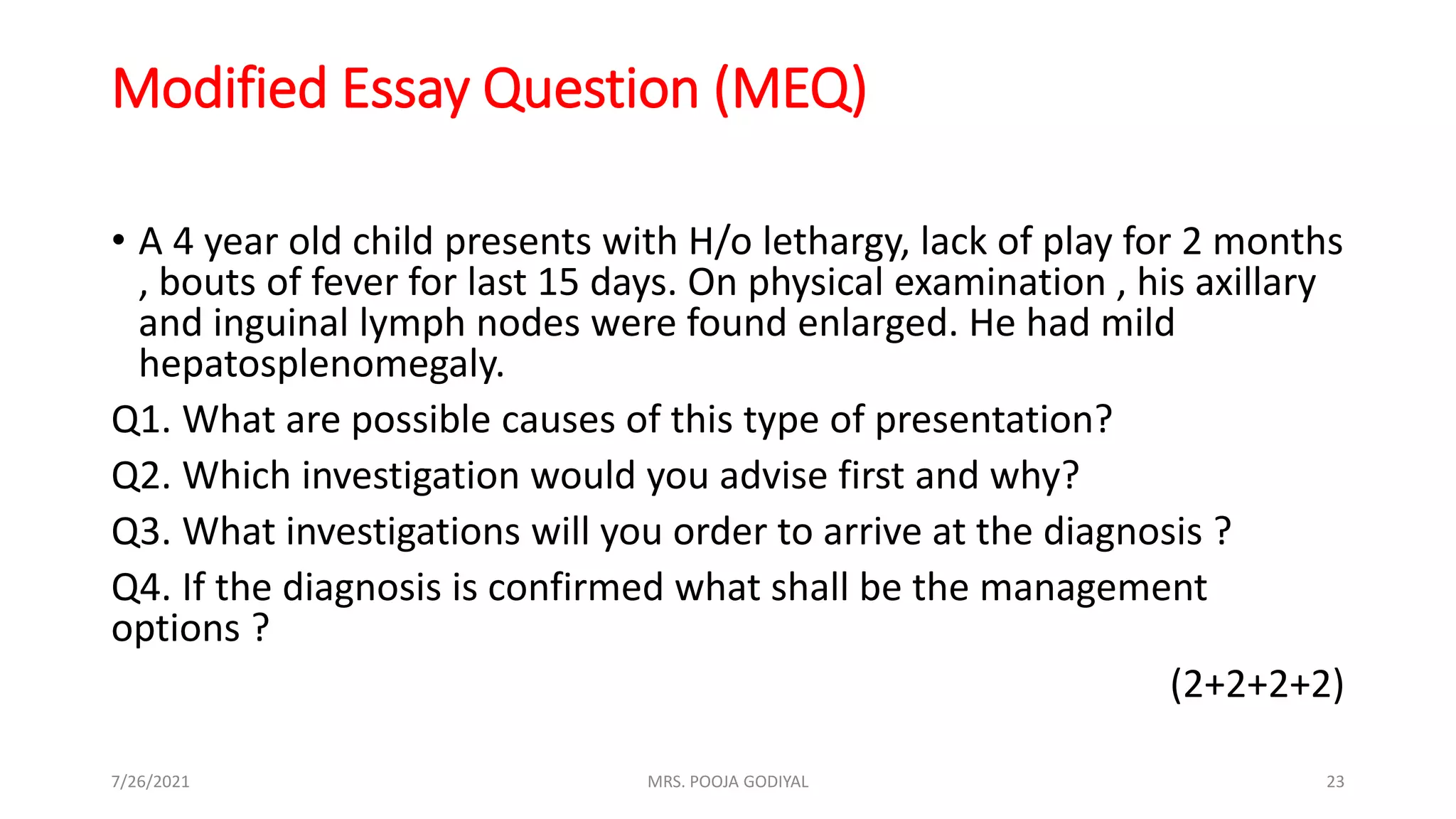 Modified Essay Question (MEQ)

• A 4 year old child presents with H/o lethargy, lack of play for 2 months , bouts of fever for last 15 days. On physical examination , his axillary and inguinal lymph nodes were found enlarged. He had mild hepatosplenomegaly.

Q1. What are possible causes of this type of presentation?

Q2. Which investigation would you advise first and why?

Q3. What investigations will you order to arrive at the diagnosis ?

Q4. If the diagnosis is confirmed what shall be the management options ?

(2+2+2+2)

7/26/2021

MRS. POOJA GODIYAL

23